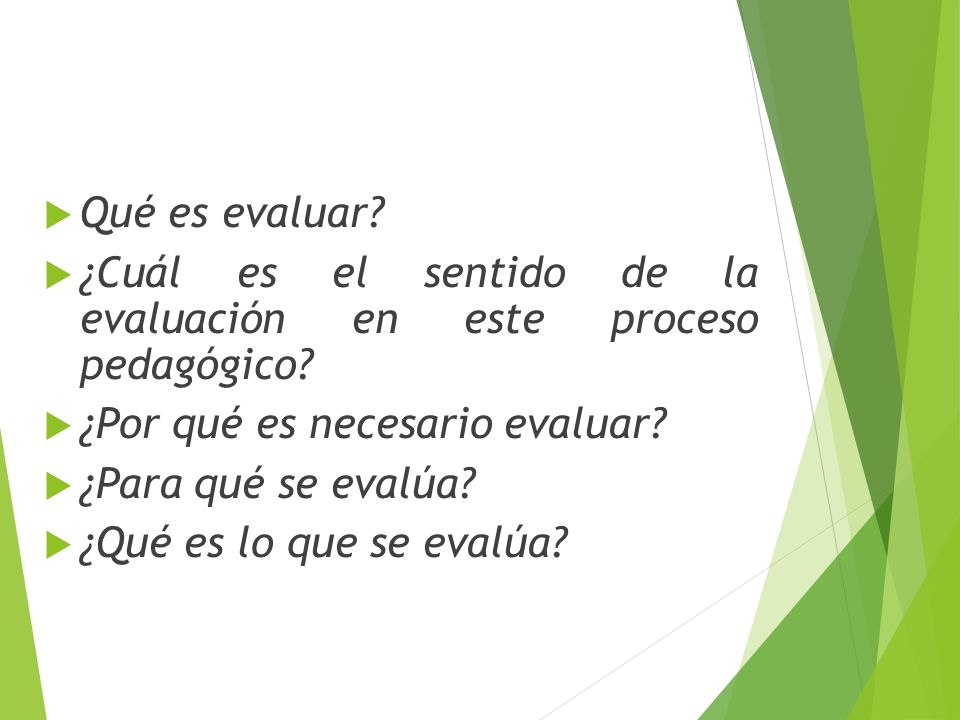 Qué es evaluar?

¿Cuál es el sentido de la evaluación en este proceso pedagógico?

¿Por qué es necesario evaluar?

¿Para qué se evalúa?

¿Qué es lo que se evalúa?